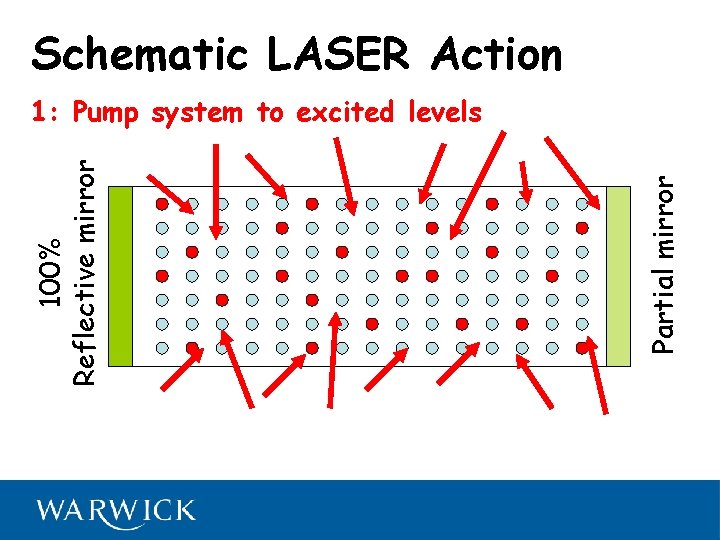 Schematic LASER Action

1: Pump system to excited levels

100%
Reflective mirror

Partial mirror

WARWICK